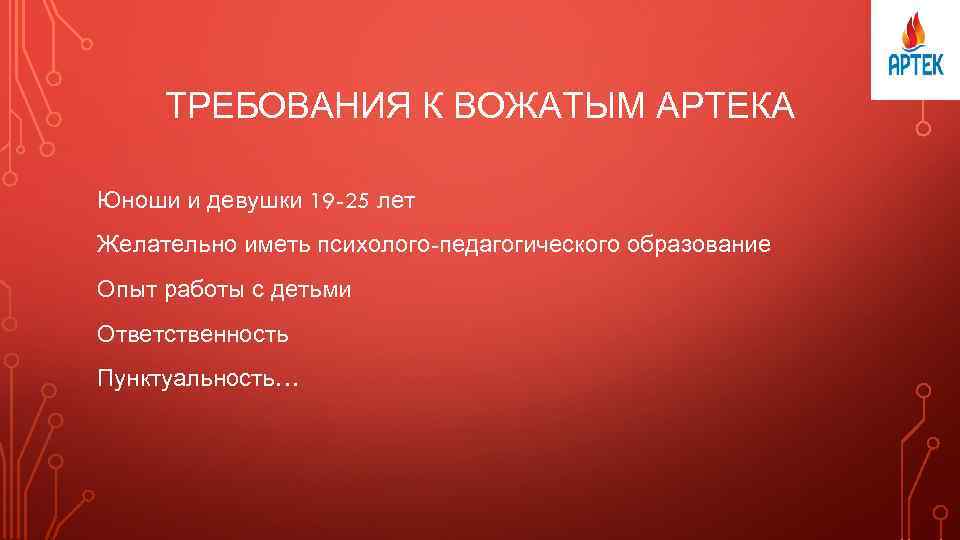 АРТЕК

ТРЕБОВАНИЯ К ВОЖАТЫМ АРТЕКА

Юноши и девушки 19-25 лет

Желательно иметь психолого-педагогического образование

Опыт работы с детьми

Ответственность

Пунктуальность…